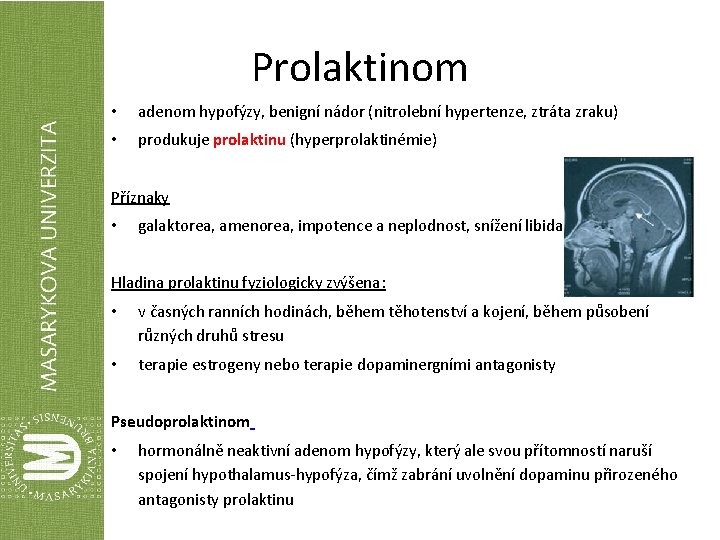 MASARYKOVA UNIVERZITA

UNIVERSITAS MASARYKIANA BRUNENSIS

Prolaktinom

• adenom hypofýzy, benigní nádor (nitrolební hypertenze, ztráta zraku)

• produkuje prolaktinu (hyperprolaktinémie)

Příznaky

• galaktorea, amenorea, impotence a neplodnost, snížení libida

Hladina prolaktinu fyziologicky zvýšena:

• v časných ranních hodinách, během těhotenství a kojení, během působení různých druhů stresu

• terapie estrogeny nebo terapie dopaminergními antagonisty

Pseudoprolaktinom

• hormonálně neaktivní adenom hypofýzy, který ale svou přítomností naruší spojení hypothalamus-hypofýza, čímž zabrání uvolnění dopaminu přirozeného antagonisty prolaktinu